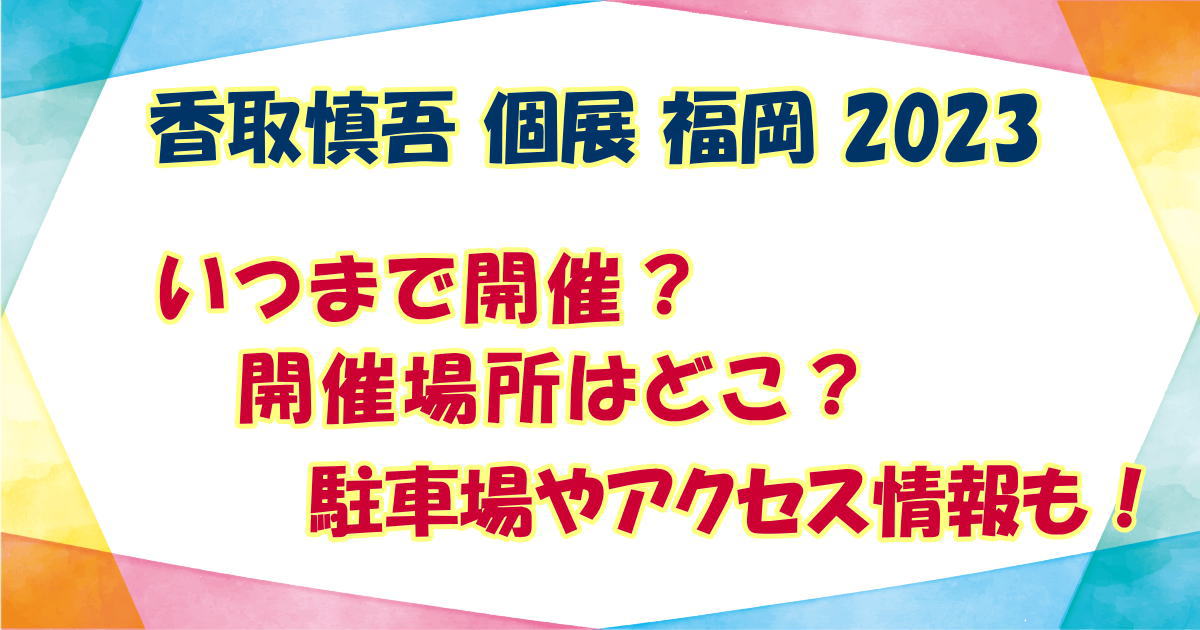 香取慎吾 個展 福岡 2023

いつまで開催？

開催場所はどこ？

駐車場やアクセス情報も！